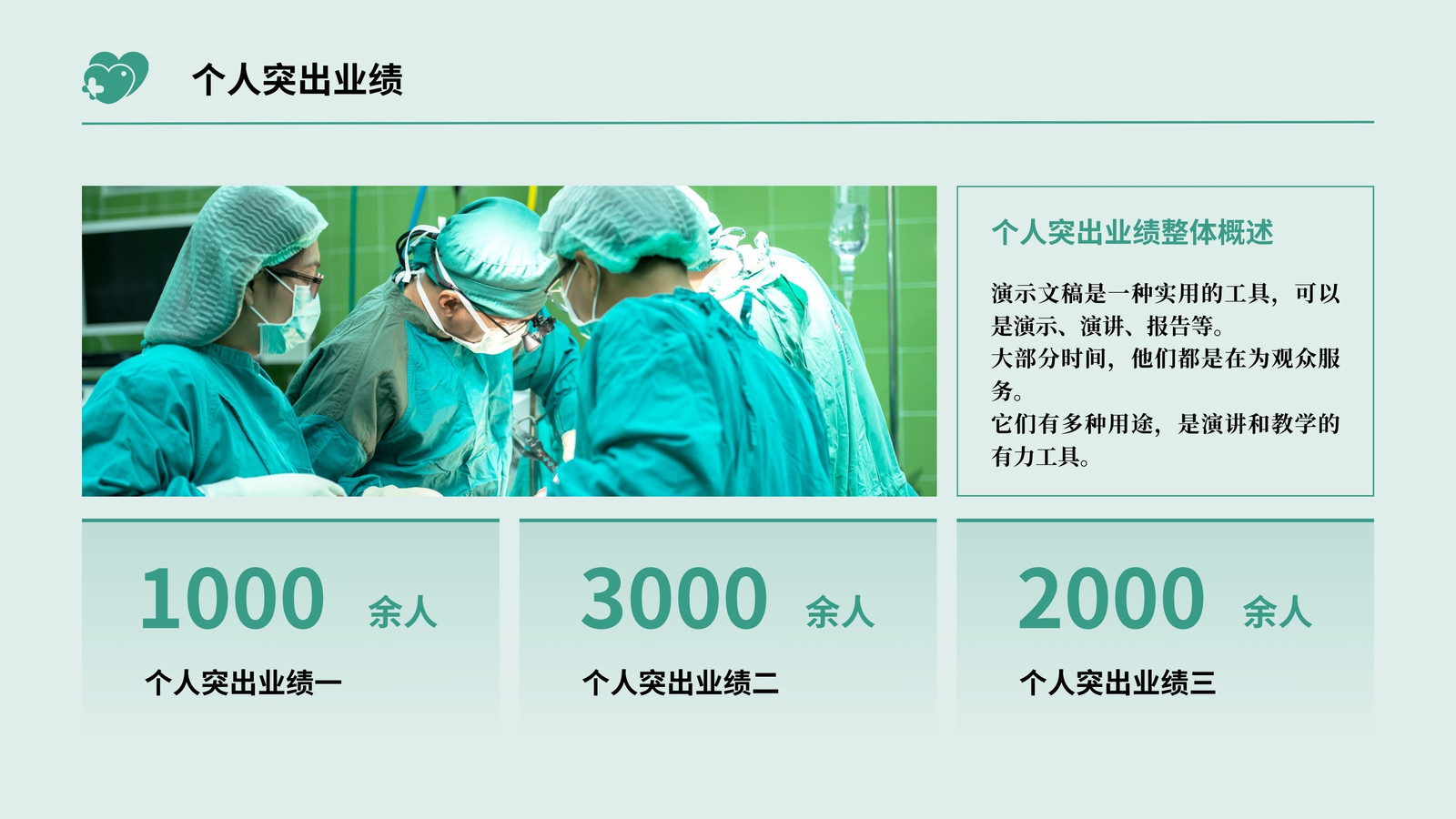 个人突出业绩

个人突出业绩整体概述

演示文稿是一种实用的工具，可以是演示、演讲、报告等。
大部分时间，他们都是在为观众服务。
它们有多种用途，是演讲和教学的有力工具。

1000 余人

个人突出业绩一

3000 余人

个人突出业绩二

2000 余人

个人突出业绩三